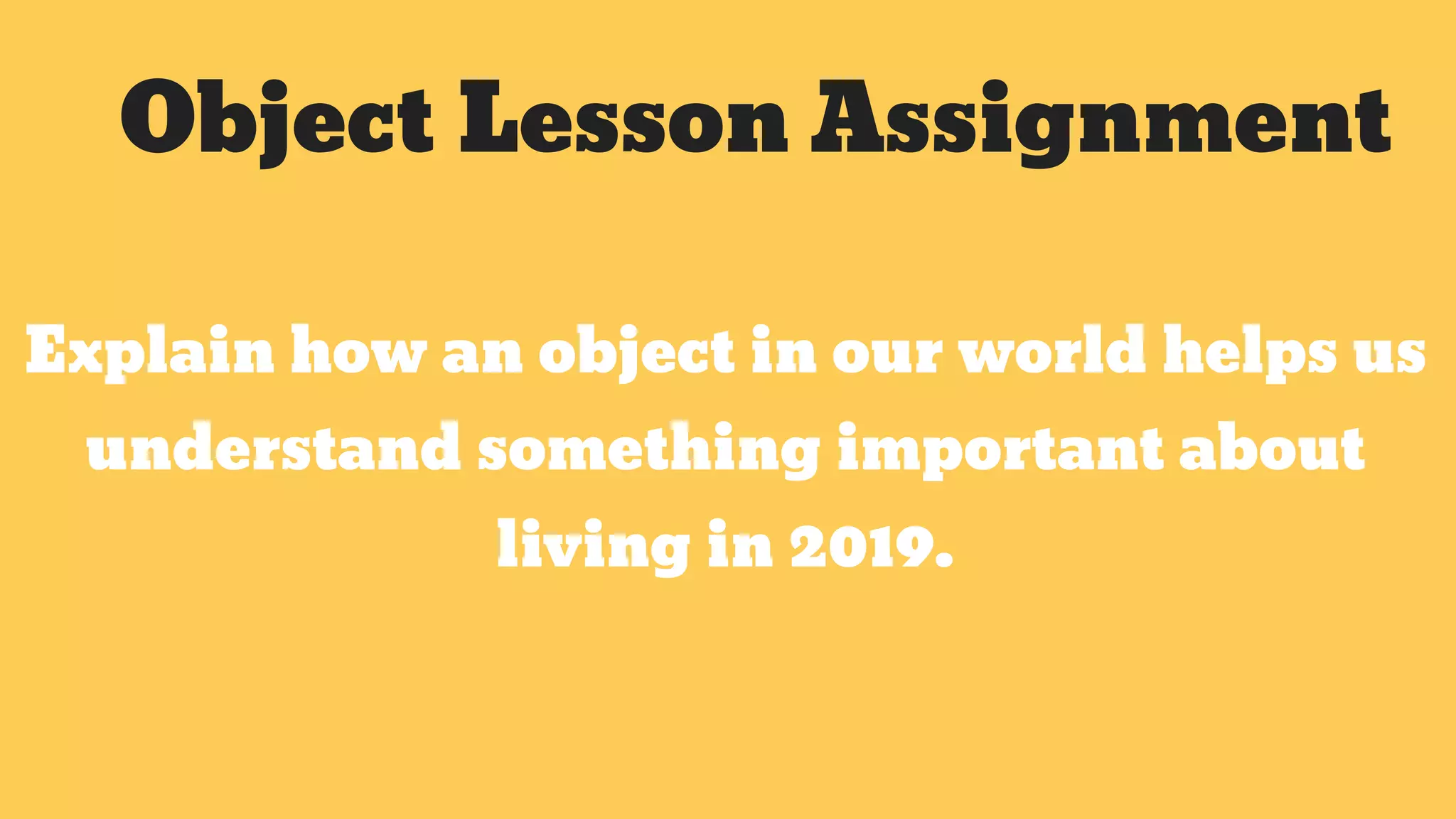 Object Lesson Assignment

Explain how an object in our world helps us understand something important about living in 2019.